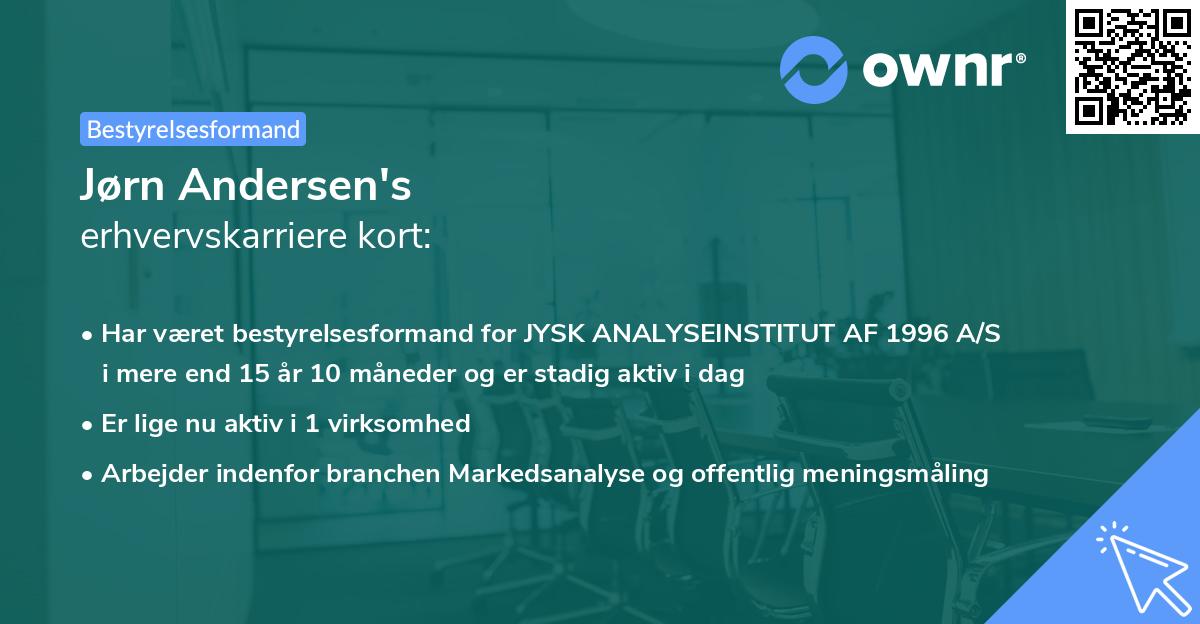 ownr®

Bestyrelsesformand

Jørn Andersen's
erhvervskarriere kort:

• Har været bestyrelsesformand for JYSK ANALYSEINSTITUT AF 1996 A/S i mere end 15 år 10 måneder og er stadig aktiv i dag

• Er lige nu aktiv i 1 virksomhed

• Arbejder indenfor branchen Markedsanalyse og offentlig meningsmåling